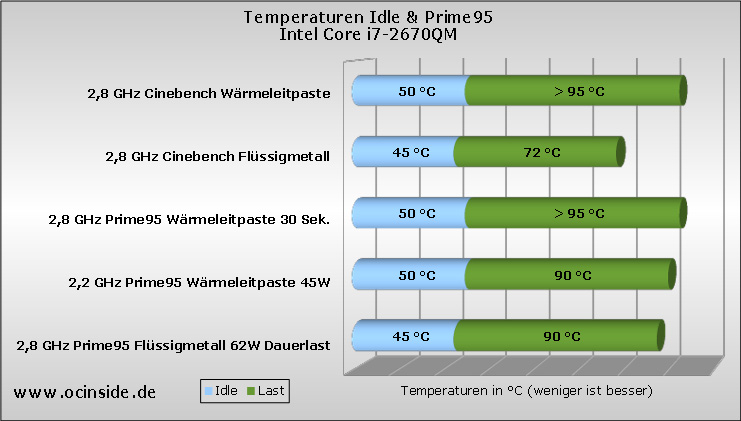 Temperaturen Idle & Prime95
Intel Core i7-2670QM

2,8 GHz Cinebench Wärmeleitpaste
50 °C
> 95 °C

2,8 GHz Cinebench Flüssigmetall
45 °C
72 °C

2,8 GHz Prime95 Wärmeleitpaste 30 Sek.
50 °C
> 95 °C

2,2 GHz Prime95 Wärmeleitpaste 45W
50 °C
90 °C

2,8 GHz Prime95 Flüssigmetall 62W Dauerlast
45 °C
90 °C

www.ocinside.de

Idle Last

Temperaturen in °C (weniger ist besser)